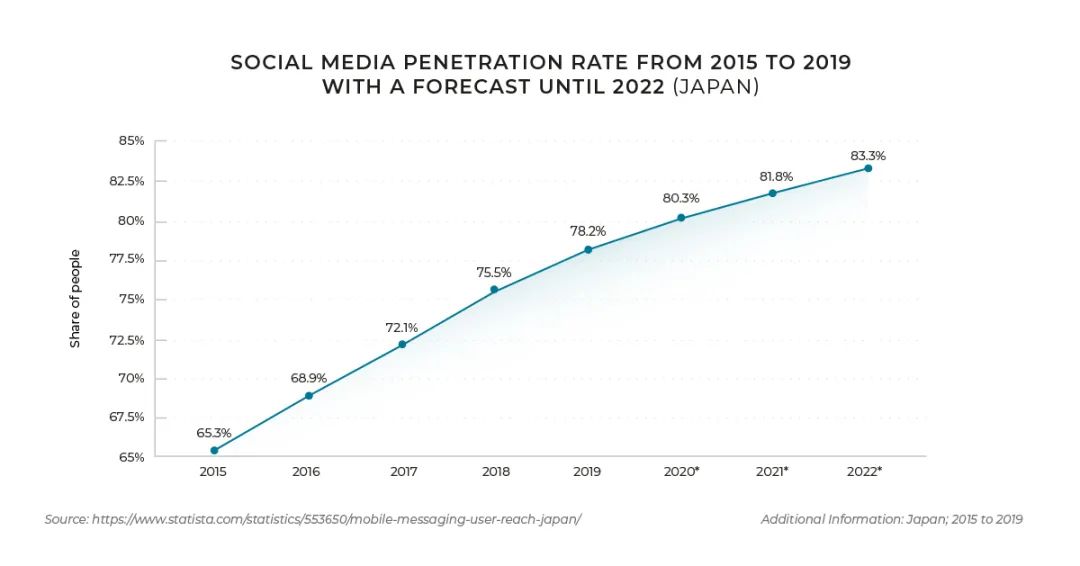 SOCIAL MEDIA PENETRATION RATE FROM 2015 TO 2019 WITH A FORECAST UNTIL 2022 (JAPAN)

Share of people

85%
82.5%
80%
77.5%
75%
72.5%
70%
67.5%
65%

65.3%
68.9%
72.1%
75.5%
78.2%
80.3%
81.8%
83.3%

2015
2016
2017
2018
2019
2020*
2021*
2022*

Source: https://www.statista.com/statistics/553650/mobile-messaging-user-reach-japan/

Additional Information: Japan; 2015 to 2019